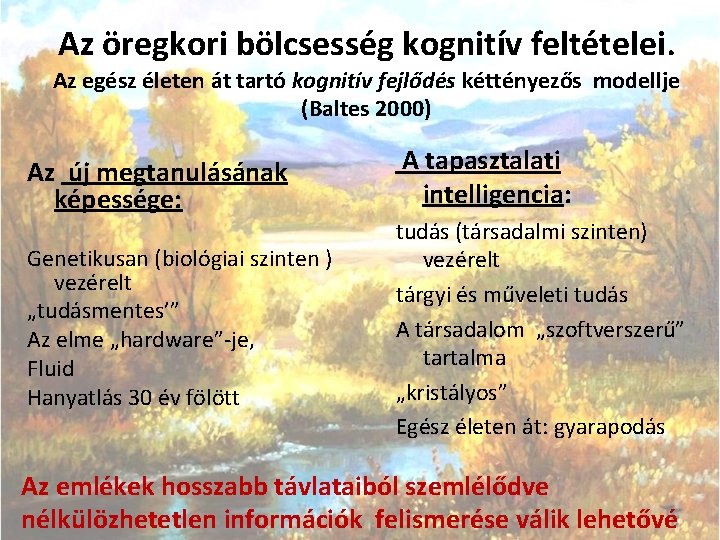 Az öregkori bölcsesség kognitív feltételei.

Az egész életen át tartó kognitív fejlődés kéttényezős modellje (Baltes 2000)

Az új megtanulásának képessége:

Genetikusan (biológiai szinten ) vezérelt

„tudásmentes'"

Az elme „hardware"-je,

Fluid

Hanyatlás 30 év fölött

A tapasztalati intelligencia:

tudás (társadalmi szinten) vezérelt

tárgyi és műveleti tudás

A társadalom „szoftverszerű" tartalma

„kristályos"

Egész életen át: gyarapodás

Az emlékek hosszabb távlataiból szemlélődve nélkülözhetetlen információk felismerése válik lehetővé